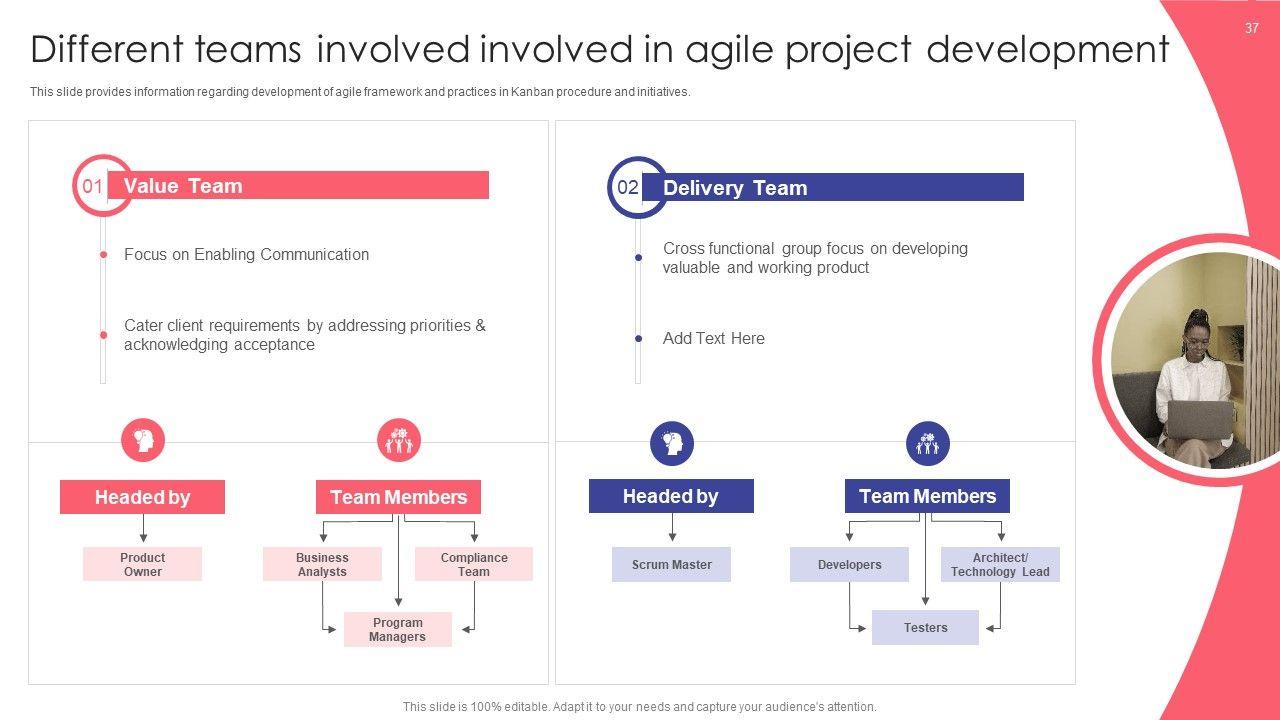 37

Different teams involved involved in agile project development

This slide provides information regarding development of agile framework and practices in Kanban procedure and initiatives.

01 Value Team

Focus on Enabling Communication

Cater client requirements by addressing priorities & acknowledging acceptance

Headed by

Product Owner

Team Members

Business Analysts

Compliance Team

Program Managers

02 Delivery Team

Cross functional group focus on developing valuable and working product

Add Text Here

Headed by

Scrum Master

Team Members

Developers

Architect/ Technology Lead

Testers

This slide is 100% editable. Adapt it to your needs and capture your audience's attention.